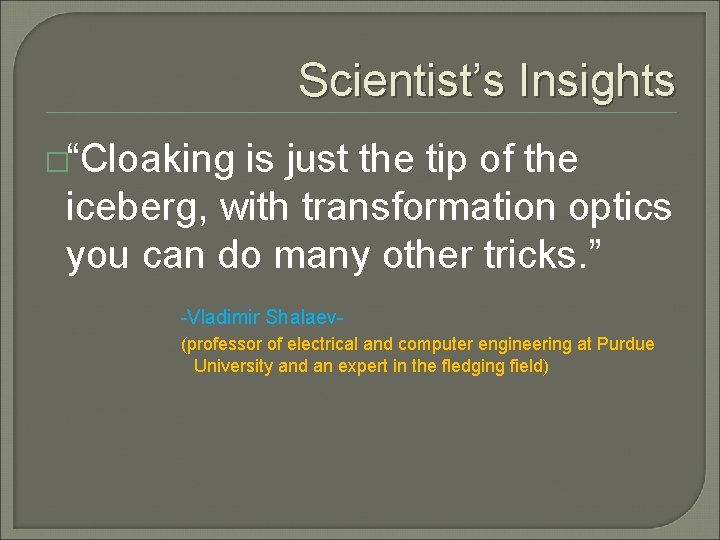 Scientist’s Insights

“Cloaking is just the tip of the iceberg, with transformation optics you can do many other tricks.”

-Vladimir Shalaev-

(professor of electrical and computer engineering at Purdue University and an expert in the fledging field)